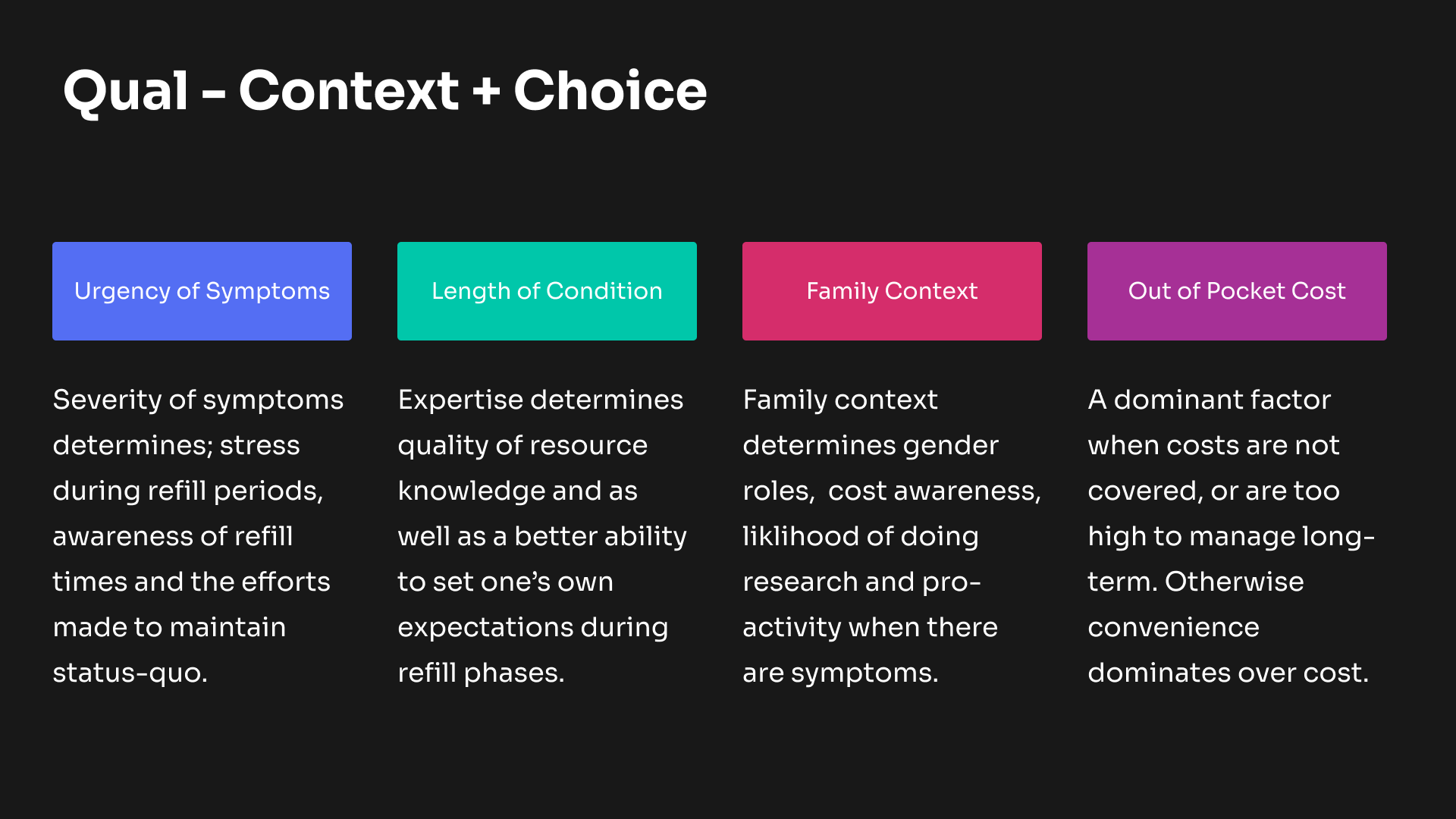 Qual - Context + Choice

Urgency of Symptoms

Severity of symptoms determines; stress during refill periods, awareness of refill times and the efforts made to maintain status-quo.

Length of Condition

Expertise determines quality of resource knowledge and as well as a better ability to set one's own expectations during refill phases.

Family Context

Family context determines gender roles,  cost awareness, liklihood of doing research and pro-activity when there are symptoms.

Out of Pocket Cost

A dominant factor when costs are not covered, or are too high to manage long-term. Otherwise convenience dominates over cost.